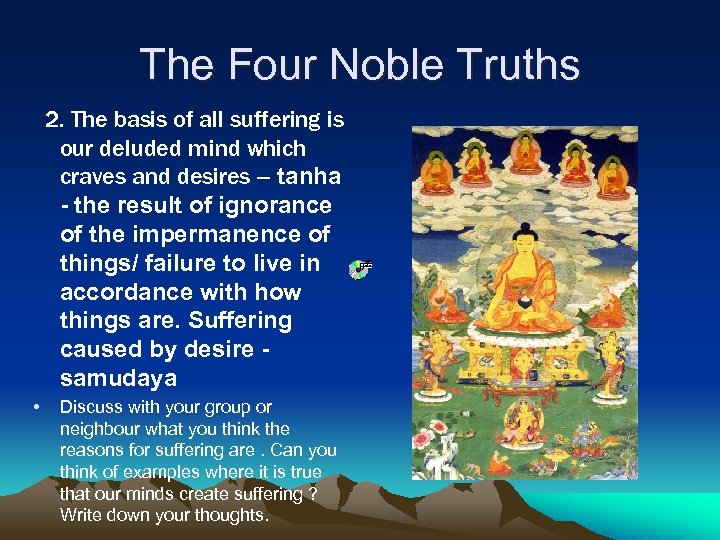 The Four Noble Truths

2. The basis of all suffering is our deluded mind which craves and desires – tanha - the result of ignorance of the impermanence of things/ failure to live in accordance with how things are. Suffering caused by desire - samudaya

• Discuss with your group or neighbour what you think the reasons for suffering are . Can you think of examples where it is true that our minds create suffering ? Write down your thoughts.